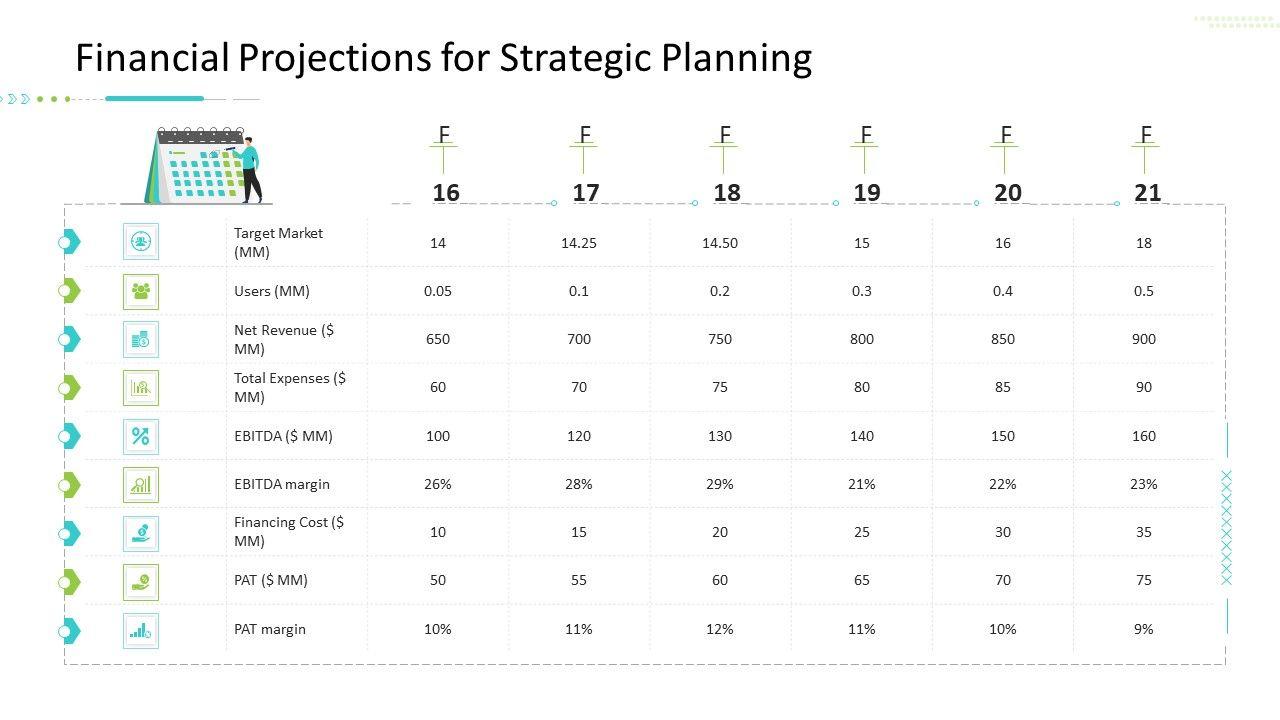 Financial Projections for Strategic Planning

| | F 16 | F 17 | F 18 | F 19 | F 20 | F 21 |
|---|---|---|---|---|---|---|
| Target Market (MM) | 14 | 14.25 | 14.50 | 15 | 16 | 18 |
| Users (MM) | 0.05 | 0.1 | 0.2 | 0.3 | 0.4 | 0.5 |
| Net Revenue ($ MM) | 650 | 700 | 750 | 800 | 850 | 900 |
| Total Expenses ($ MM) | 60 | 70 | 75 | 80 | 85 | 90 |
| EBITDA ($ MM) | 100 | 120 | 130 | 140 | 150 | 160 |
| EBITDA margin | 26% | 28% | 29% | 21% | 22% | 23% |
| Financing Cost ($ MM) | 10 | 15 | 20 | 25 | 30 | 35 |
| PAT ($ MM) | 50 | 55 | 60 | 65 | 70 | 75 |
| PAT margin | 10% | 11% | 12% | 11% | 10% | 9% |